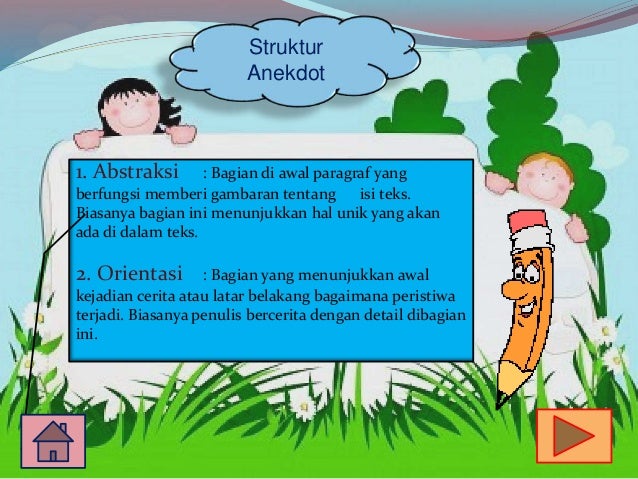 Struktur Anekdot

1. Abstraksi : Bagian di awal paragraf yang berfungsi memberi gambaran tentang isi teks. Biasanya bagian ini menunjukkan hal unik yang akan ada di dalam teks.

2. Orientasi : Bagian yang menunjukkan awal kejadian cerita atau latar belakang bagaimana peristiwa terjadi. Biasanya penulis bercerita dengan detail dibagian ini.